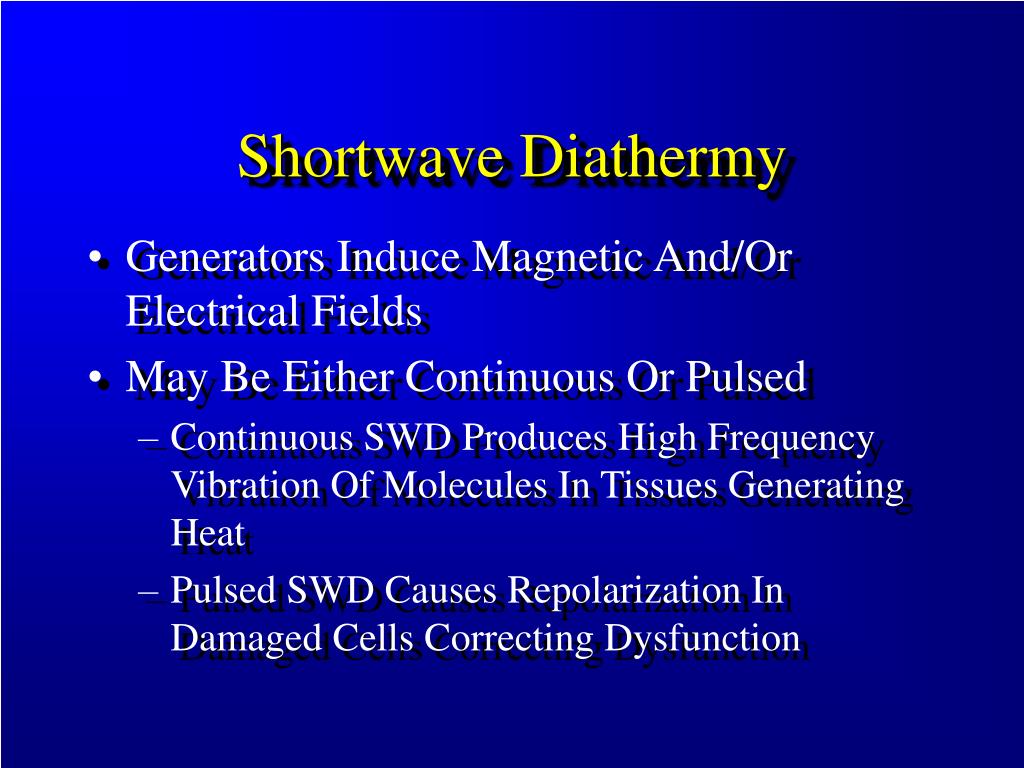 Shortwave Diathermy

• Generators Induce Magnetic And/Or Electrical Fields
• May Be Either Continuous Or Pulsed
– Continuous SWD Produces High Frequency Vibration Of Molecules In Tissues Generating Heat
– Pulsed SWD Causes Repolarization In Damaged Cells Correcting Dysfunction